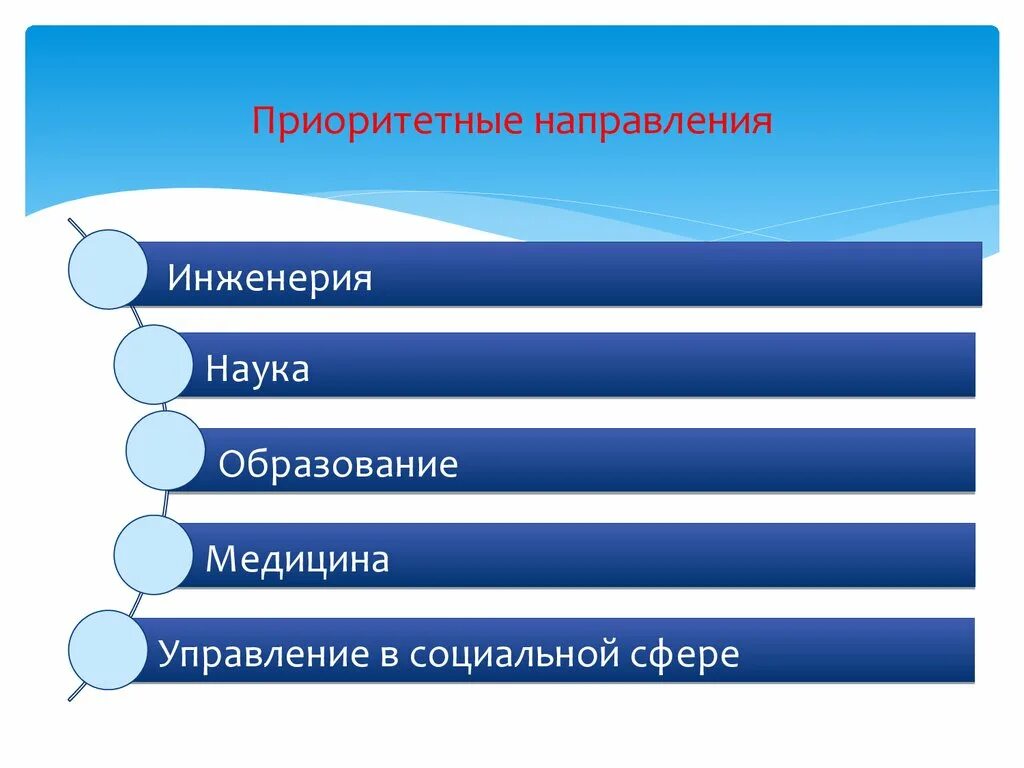 Приоритетные направления

Инженерия

Наука

Образование

Медицина

Управление в социальной сфере